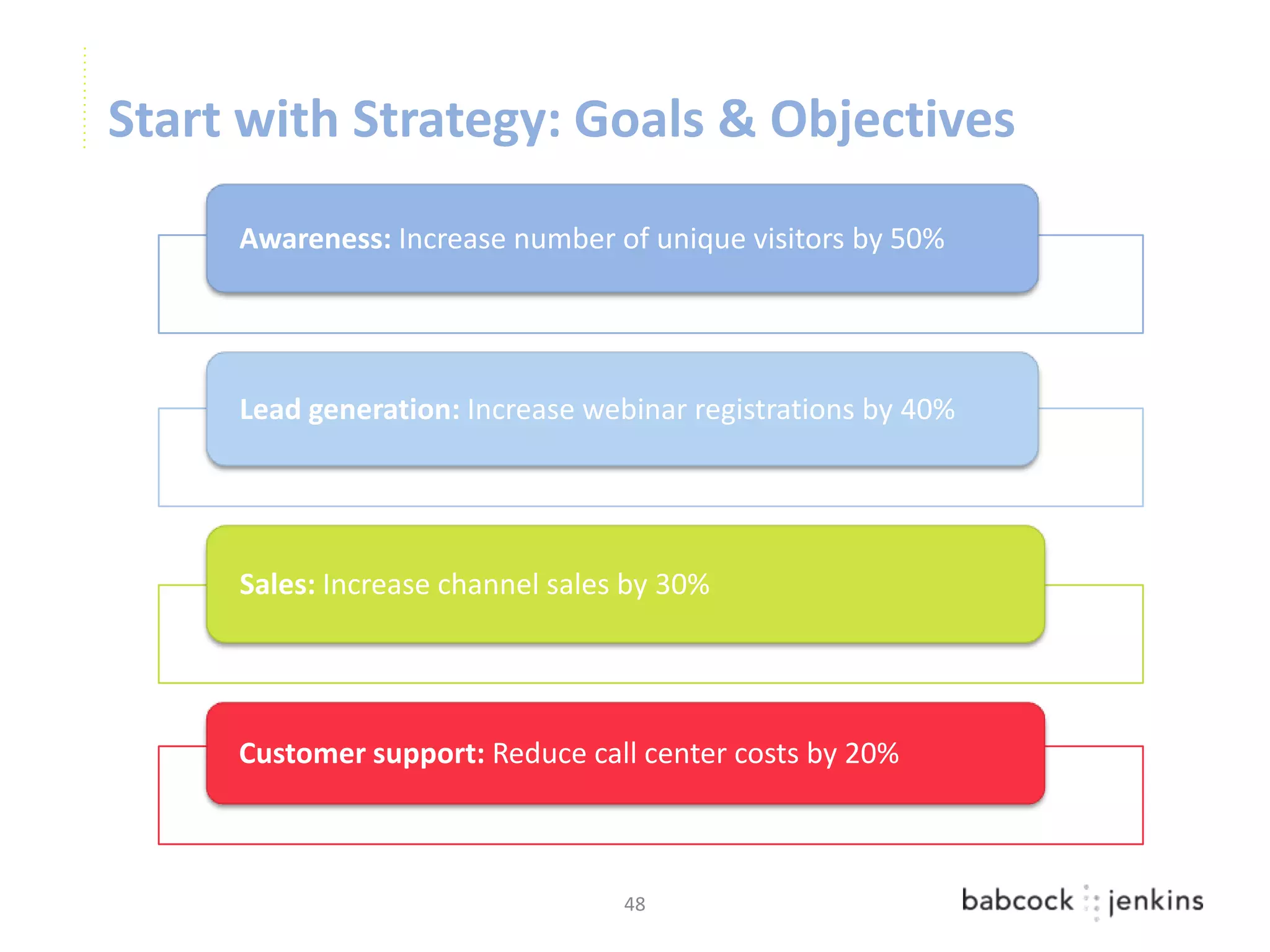 Start with Strategy: Goals & Objectives

Awareness: Increase number of unique visitors by 50%

Lead generation: Increase webinar registrations by 40%

Sales: Increase channel sales by 30%

Customer support: Reduce call center costs by 20%

48

babcock jenkins